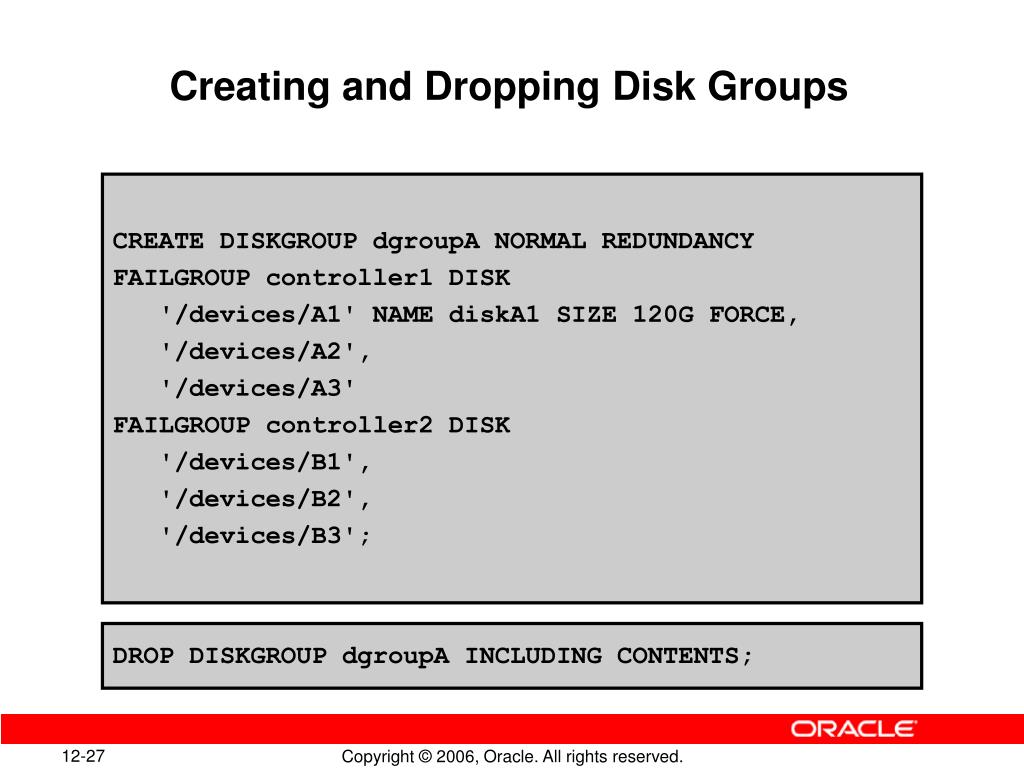 Creating and Dropping Disk Groups

CREATE DISKGROUP dgroupA NORMAL REDUNDANCY
FAILGROUP controller1 DISK
'/devices/A1' NAME diskA1 SIZE 120G FORCE,
'/devices/A2',
'/devices/A3'
FAILGROUP controller2 DISK
'/devices/B1',
'/devices/B2',
'/devices/B3';

DROP DISKGROUP dgroupA INCLUDING CONTENTS;

ORACLE

12-27

Copyright © 2006, Oracle. All rights reserved.